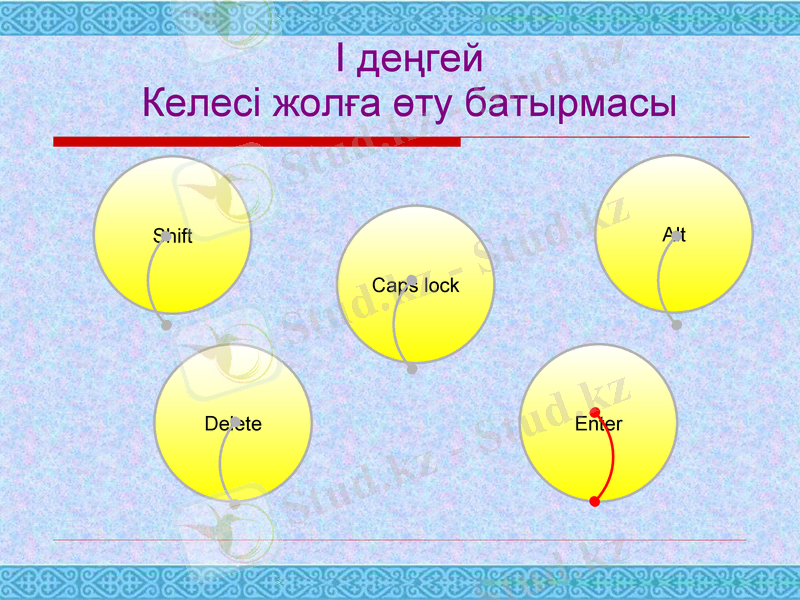 I деңгей
Келесі жолға өту батырмасы

Shift

Caps lock

Alt

Delete

Enter

Stud.kz - Stud.kz